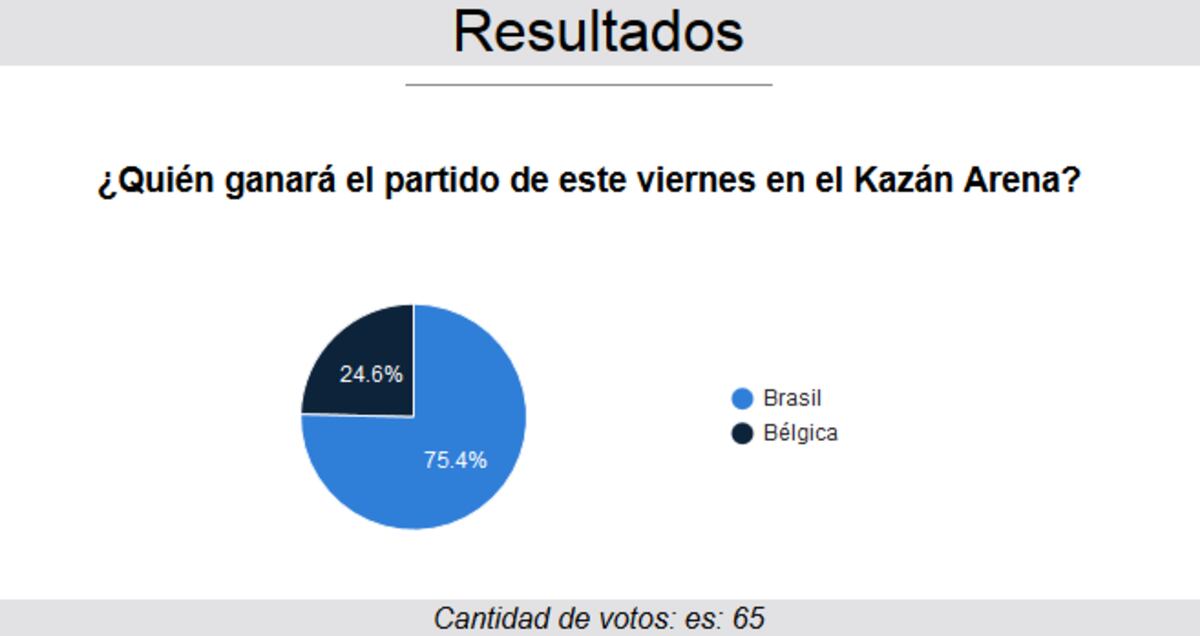 Resultados

¿Quién ganará el partido de este viernes en el Kazán Arena?

24.6%

75.4%

Brasil
Bélgica

Cantidad de votos: es: 65